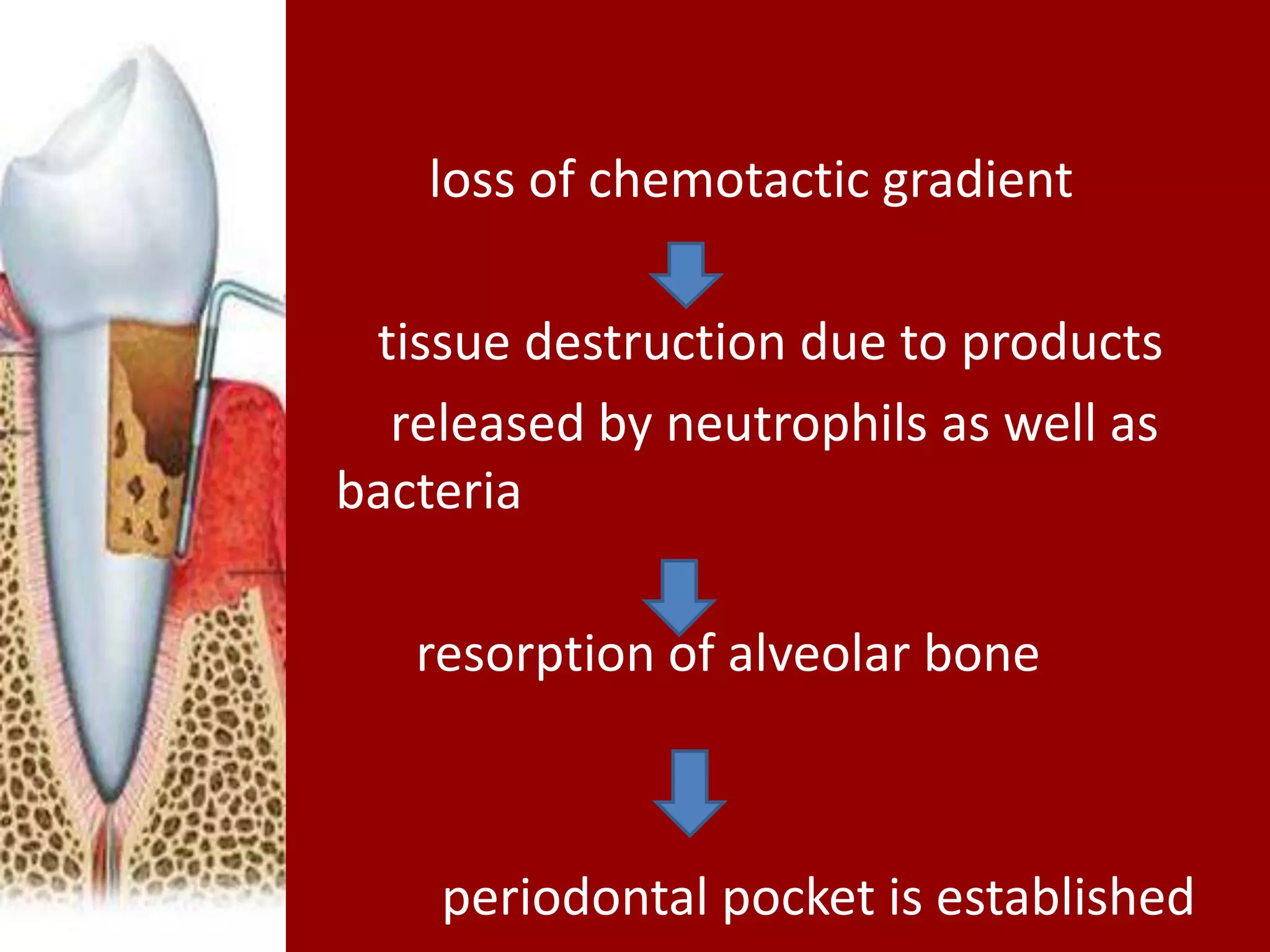 loss of chemotactic gradient

tissue destruction due to products released by neutrophils as well as bacteria

resorption of alveolar bone

periodontal pocket is established